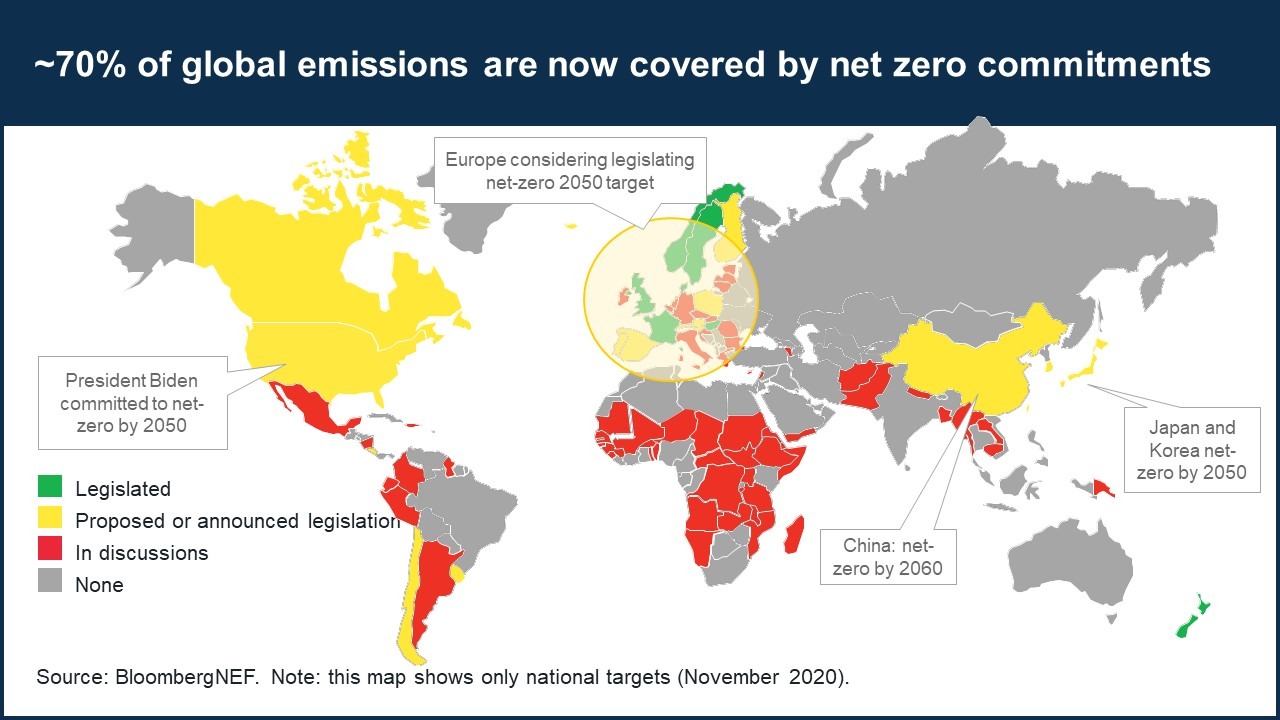 ~70% of global emissions are now covered by net zero commitments

Europe considering legislating net-zero 2050 target

President Biden committed to net-zero by 2050

Japan and Korea net-zero by 2050

China: net-zero by 2060

Legislated
Proposed or announced legislation
In discussions
None

Source: BloombergNEF. Note: this map shows only national targets (November 2020).